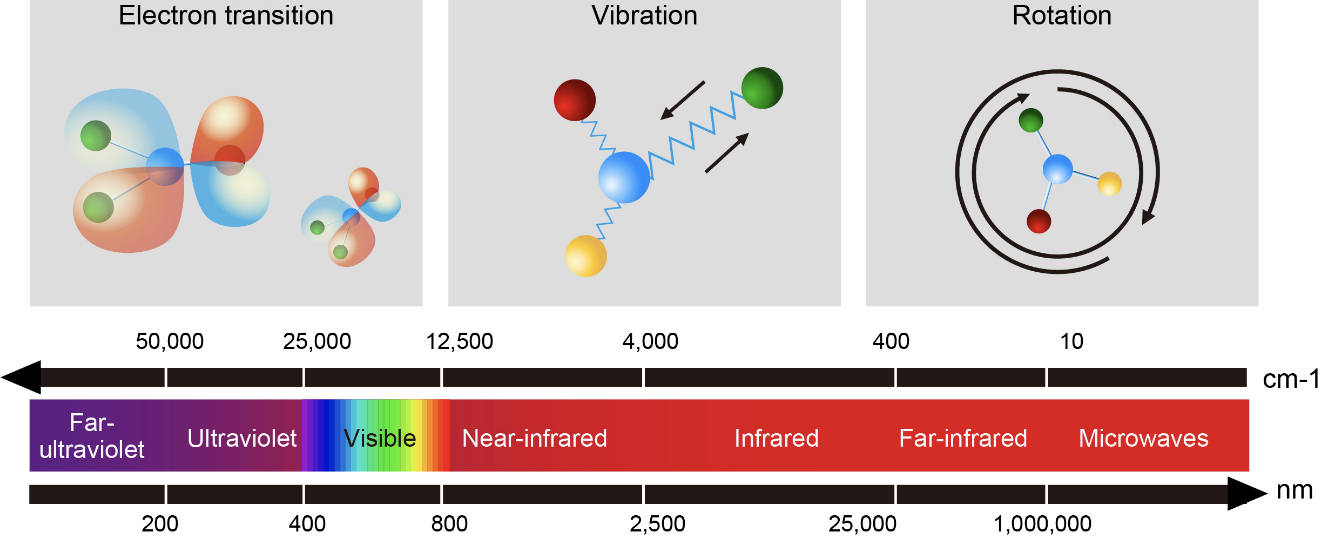 Electron transition

Vibration

Rotation

50,000 25,000 12,500 4,000 400 10

cm-1

Far-ultraviolet Ultraviolet Visible Near-infrared Infrared Far-infrared Microwaves

nm

200 400 800 2,500 25,000 1,000,000